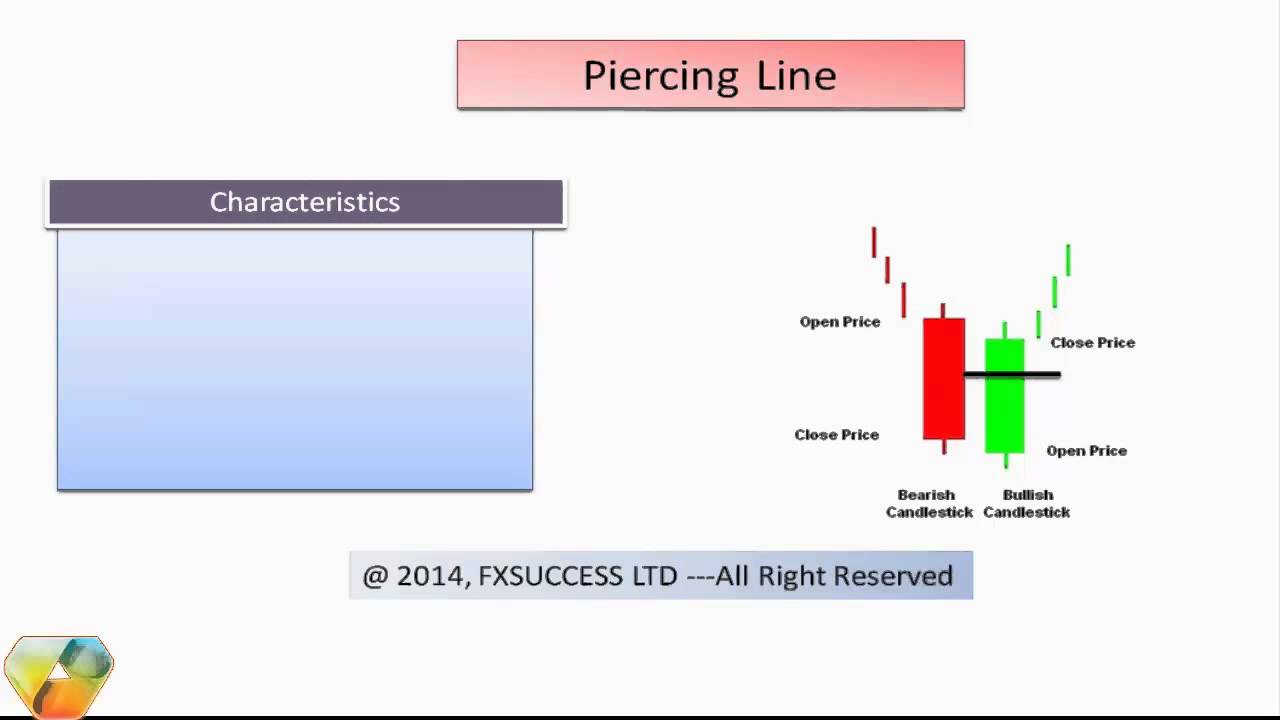 Piercing Line

Characteristics

Open Price

Close Price

Close Price

Open Price

Bearish Candlestick

Bullish Candlestick

@ 2014, FXSUCCESS LTD ---All Right Reserved